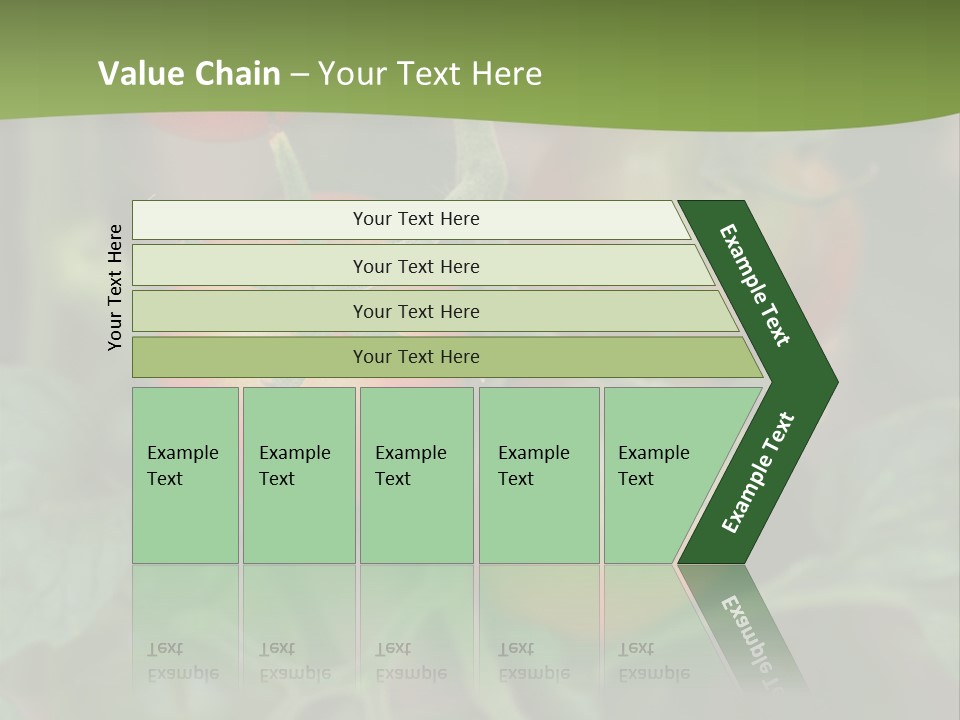 Value Chain – Your Text Here

Your Text Here

Your Text Here

Your Text Here

Your Text Here

Your Text Here

Example Text

Example Text

Example Text

Example Text

Example Text

Example Text

Example Text